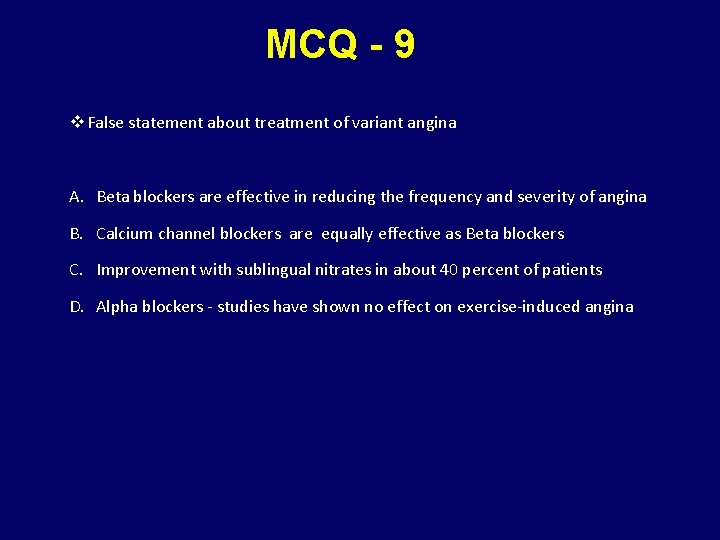 MCQ - 9

❖ False statement about treatment of variant angina

A. Beta blockers are effective in reducing the frequency and severity of angina

B. Calcium channel blockers are equally effective as Beta blockers

C. Improvement with sublingual nitrates in about 40 percent of patients

D. Alpha blockers - studies have shown no effect on exercise-induced angina